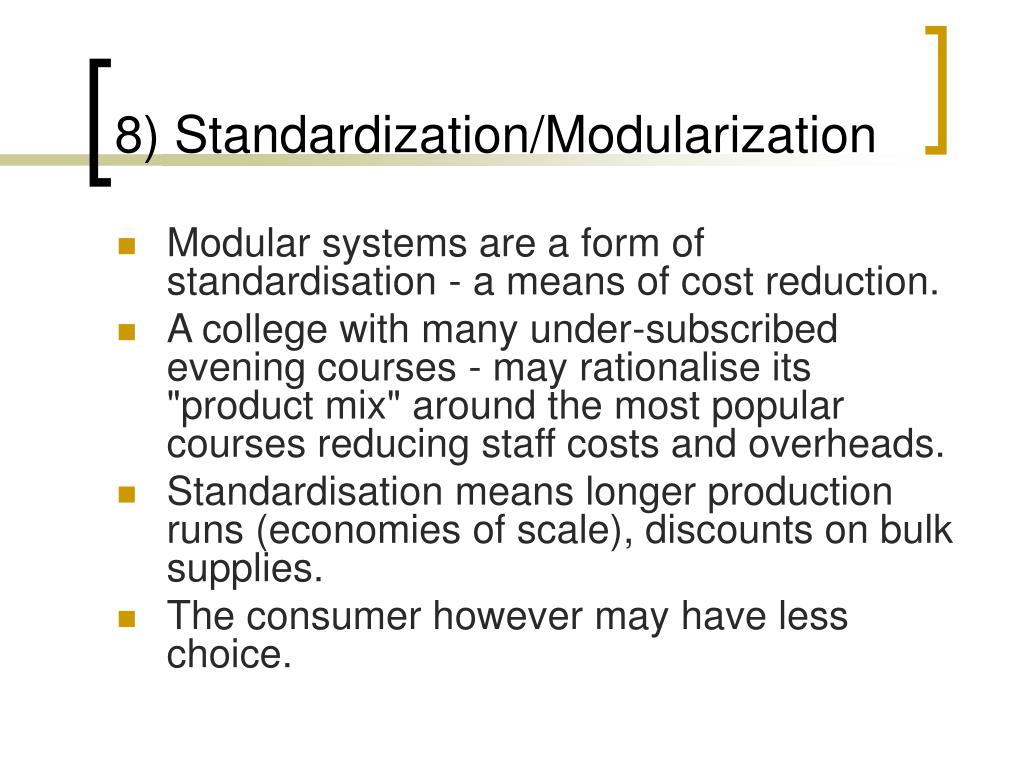 8) Standardization/Modularization

- Modular systems are a form of standardisation - a means of cost reduction.
- A college with many under-subscribed evening courses - may rationalise its "product mix" around the most popular courses reducing staff costs and overheads.
- Standardisation means longer production runs (economies of scale), discounts on bulk supplies.
- The consumer however may have less choice.